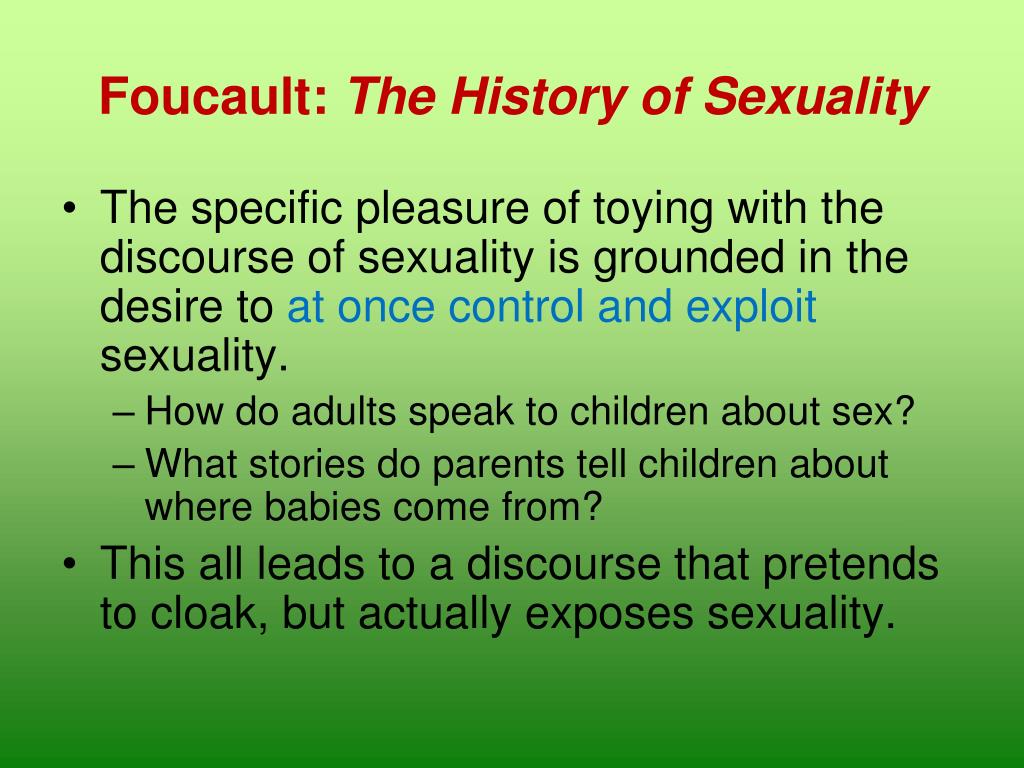 Foucault: The History of Sexuality

• The specific pleasure of toying with the discourse of sexuality is grounded in the desire to at once control and exploit sexuality.
– How do adults speak to children about sex?
– What stories do parents tell children about where babies come from?
• This all leads to a discourse that pretends to cloak, but actually exposes sexuality.